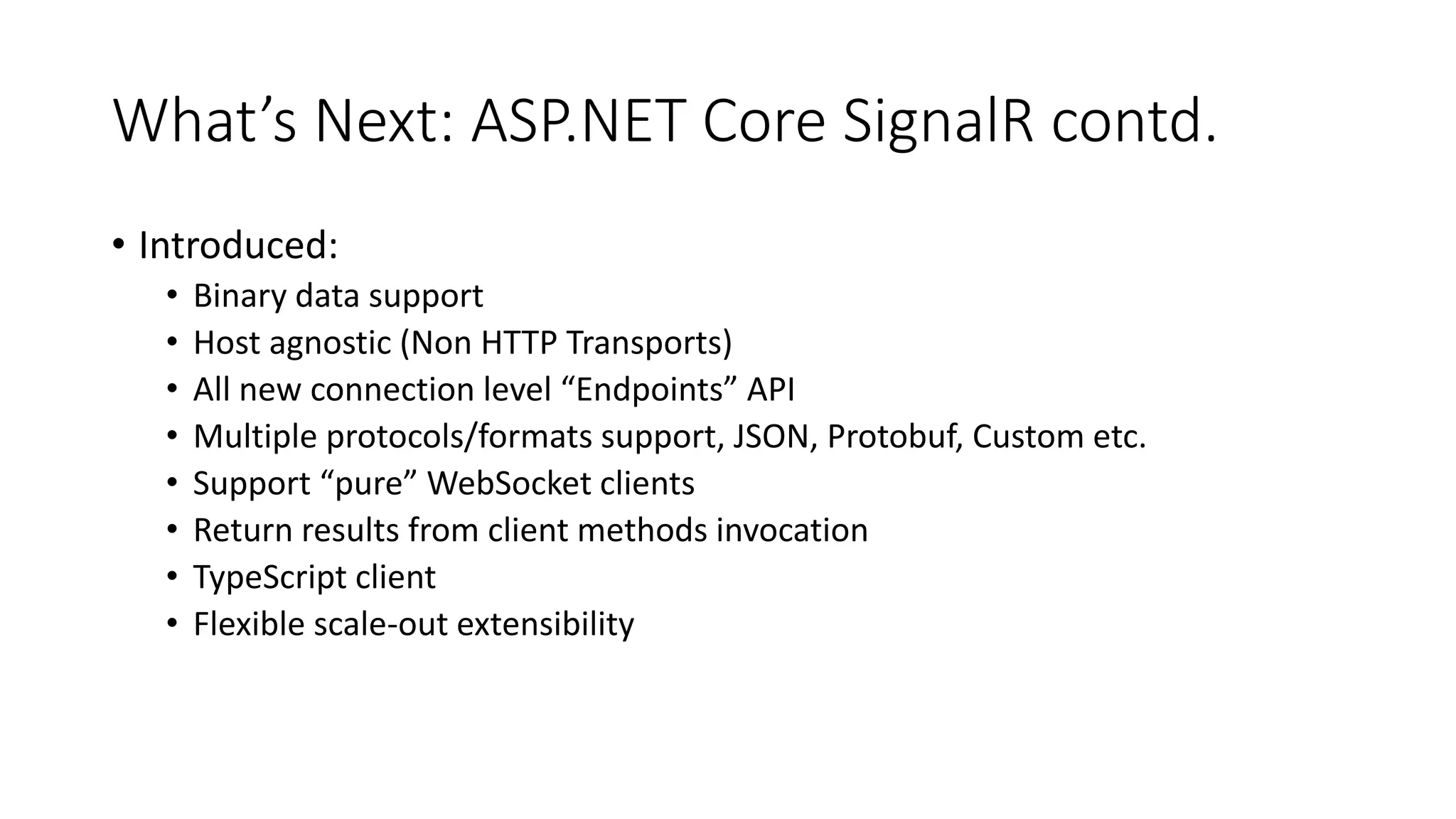 What’s Next: ASP.NET Core SignalR contd.

• Introduced:
  • Binary data support
  • Host agnostic (Non HTTP Transports)
  • All new connection level “Endpoints” API
  • Multiple protocols/formats support, JSON, Protobuf, Custom etc.
  • Support “pure” WebSocket clients
  • Return results from client methods invocation
  • TypeScript client
  • Flexible scale-out extensibility